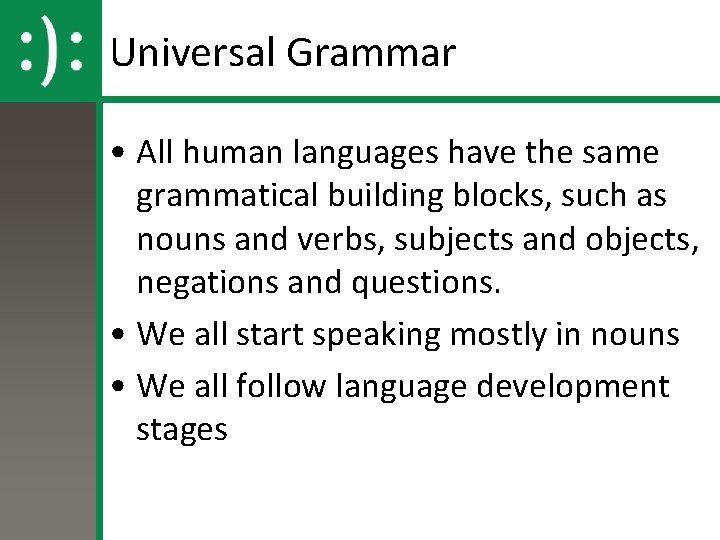 :):

Universal Grammar

• All human languages have the same grammatical building blocks, such as nouns and verbs, subjects and objects, negations and questions.
• We all start speaking mostly in nouns
• We all follow language development stages